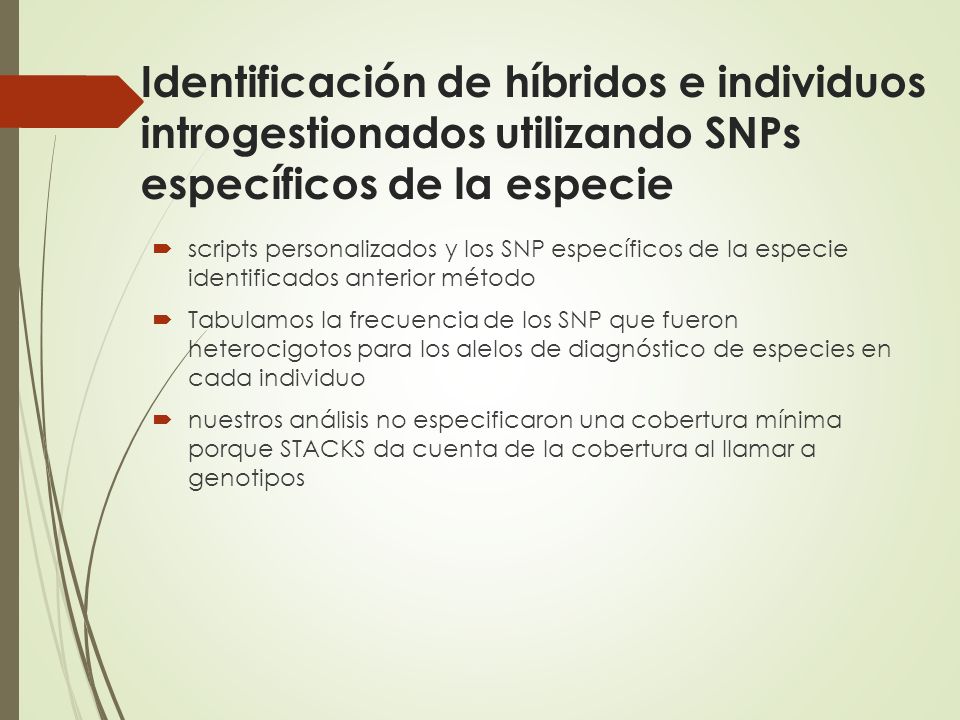 Identificación de híbridos e individuos introgestionados utilizando SNPs específicos de la especie

scripts personalizados y los SNP específicos de la especie identificados anterior método

Tabulamos la frecuencia de los SNP que fueron heterocigotos para los alelos de diagnóstico de especies en cada individuo

nuestros análisis no especificaron una cobertura mínima porque STACKS da cuenta de la cobertura al llamar a genotipos